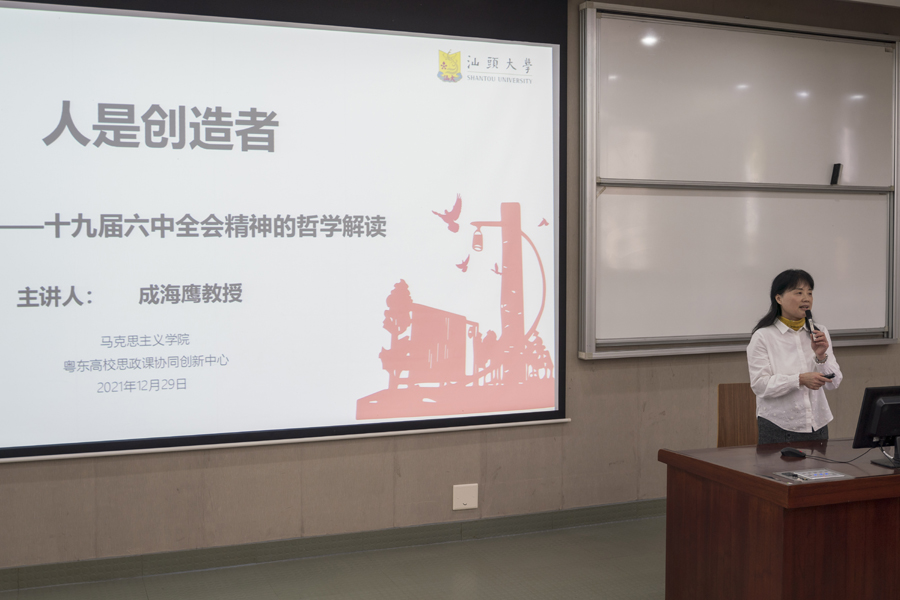 汕頭大學
SHANTOU UNIVERSITY

人是创造者

——十九届六中全会精神的哲学解读

主讲人： 成海鹰教授

马克思主义学院
粤东高校思政课协同创新中心
2021年12月29日